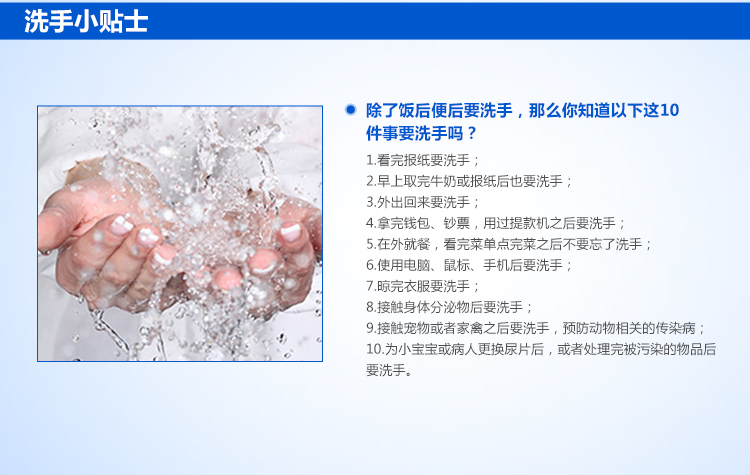 洗手小贴士

除了饭后便后要洗手，那么你知道以下这10件事要洗手吗？

1.看完报纸要洗手；
2.早上取完牛奶或报纸后也要洗手；
3.外出回来要洗手；
4.拿完钱包、钞票，用过提款机之后要洗手；
5.在外就餐，看完菜单点完菜之后不要忘了洗手；
6.使用电脑、鼠标、手机后要洗手；
7.晾完衣服要洗手；
8.接触身体分泌物后要洗手；
9.接触宠物或者家禽之后要洗手，预防动物相关的传染病；
10.为小宝宝或病人更换尿片后，或者处理完被污染的物品后要洗手。